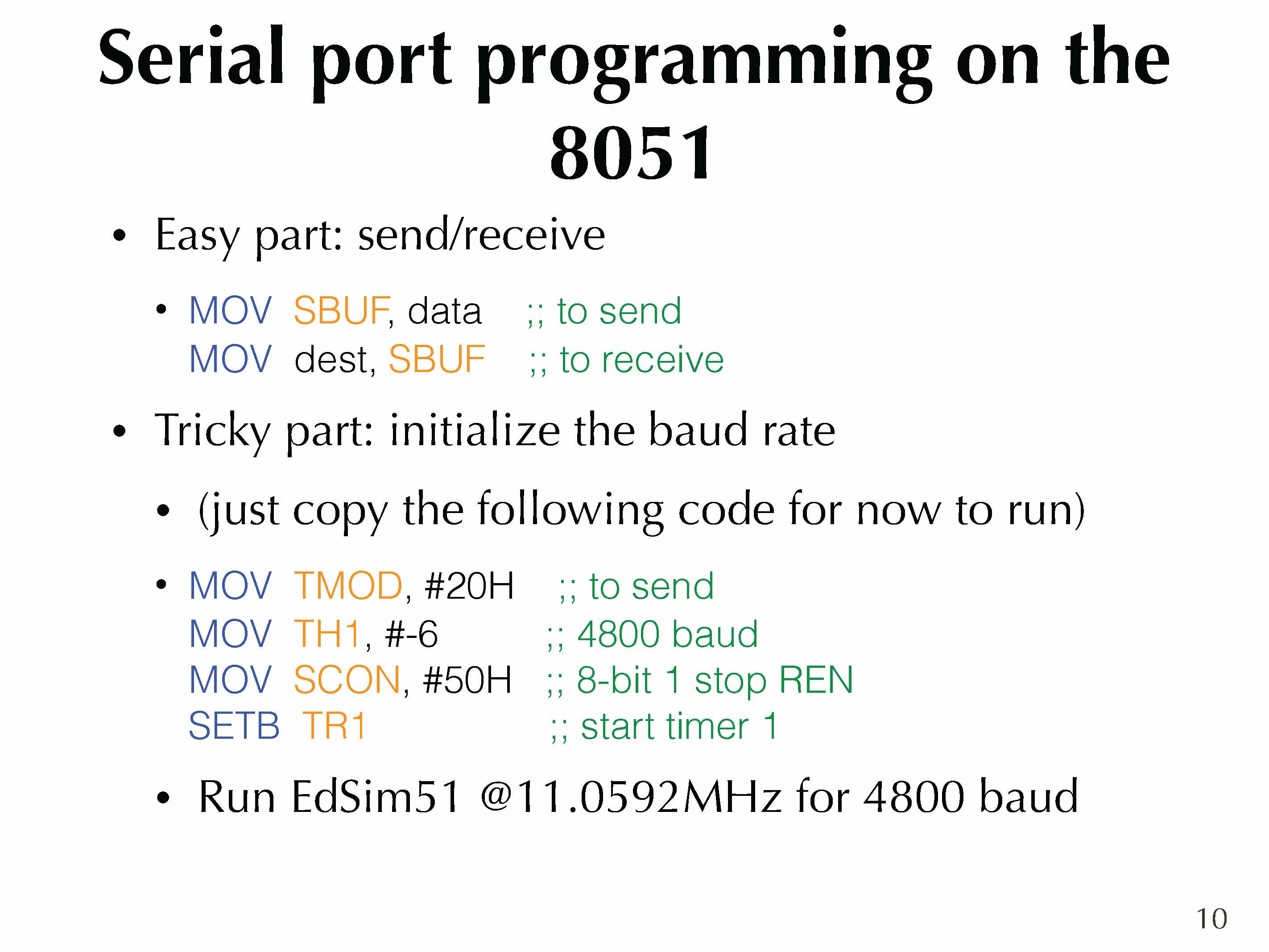 Serial port programming on the 8051

• Easy part: send/receive

• MOV SBUF, data ;; to send
MOV dest, SBUF ;; to receive

• Tricky part: initialize the baud rate

• (just copy the following code for now to run)

• MOV TMOD, #20H ;; to send
MOV TH1, #-6 ;; 4800 baud
MOV SCON, #50H ;; 8-bit 1 stop REN
SETB TR1 ;; start timer 1

• Run EdSim51 @11.0592MHz for 4800 baud

10